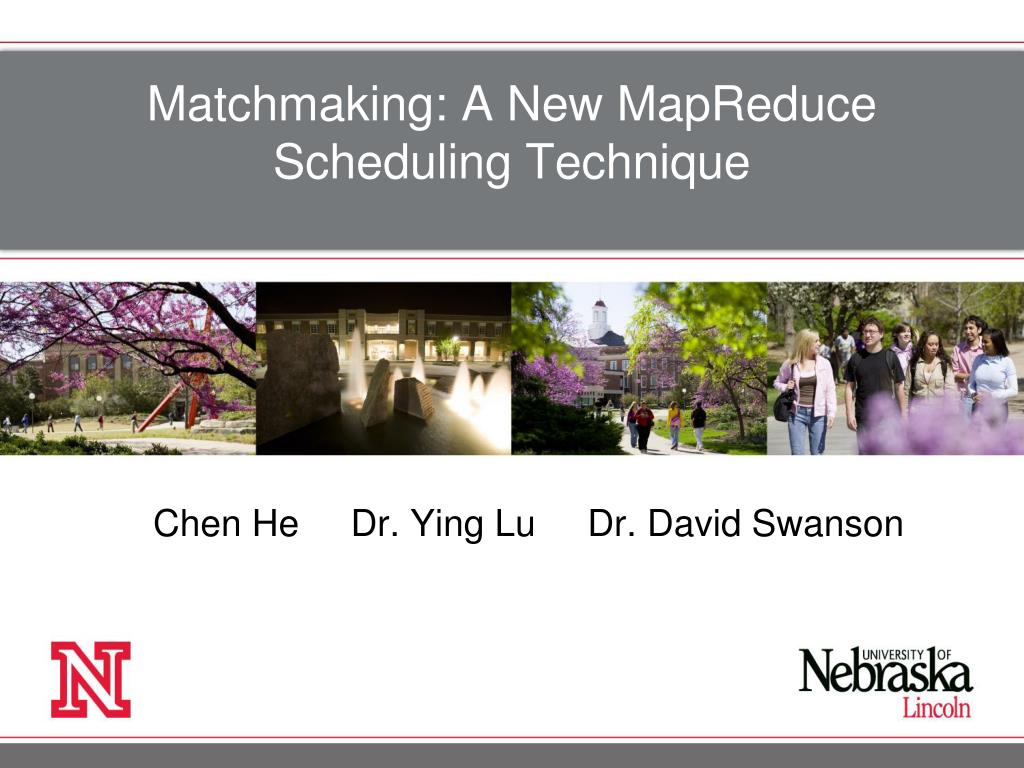 Matchmaking: A New MapReduce Scheduling Technique

Chen He Dr. Ying Lu Dr. David Swanson

N

UNIVERSITY OF Nebraska Lincoln